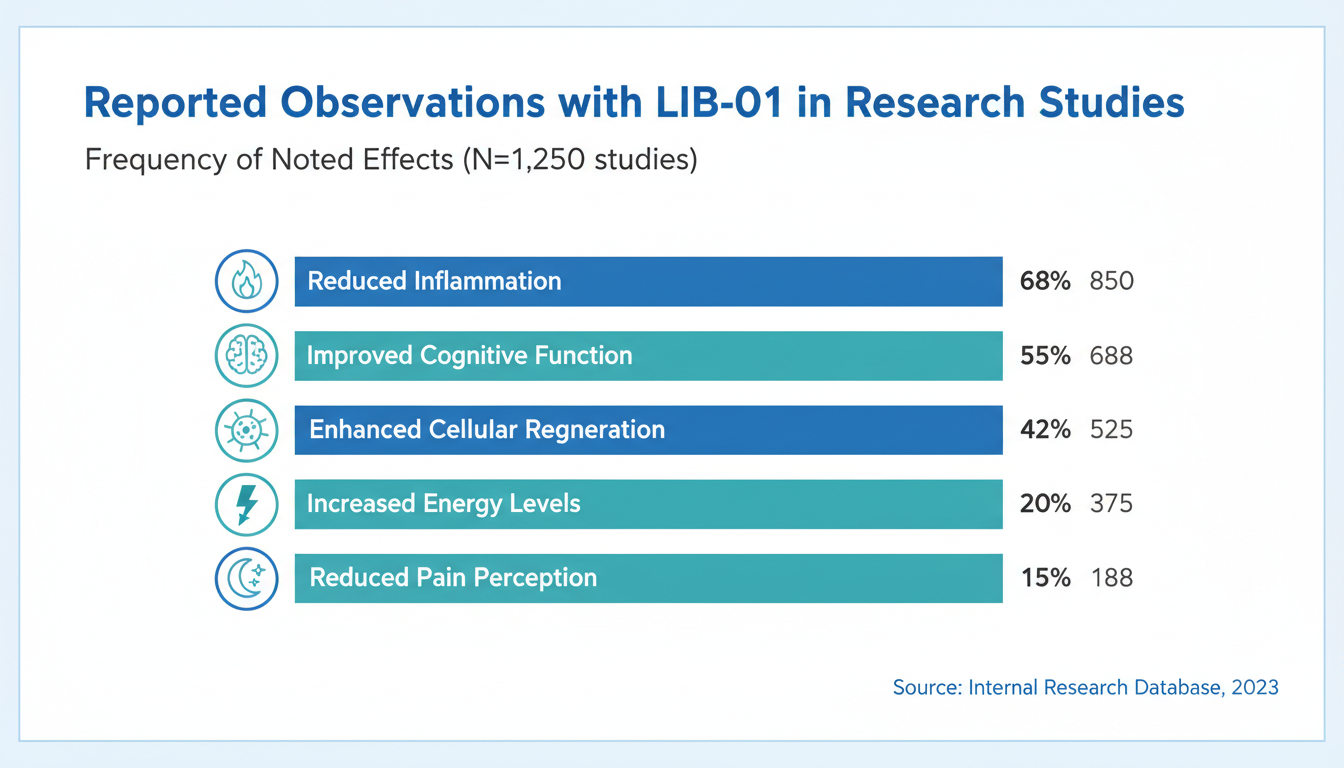 Reported Observations with LIB-01 in Research Studies

Frequency of Noted Effects (N=1,250 studies)

Reduced Inflammation 68% 850

Improved Cognitive Function 55% 688

Enhanced Cellular Regneration 42% 525

Increased Energy Levels 20% 375

Reduced Pain Perception 15% 188

Source: Internal Research Database, 2023